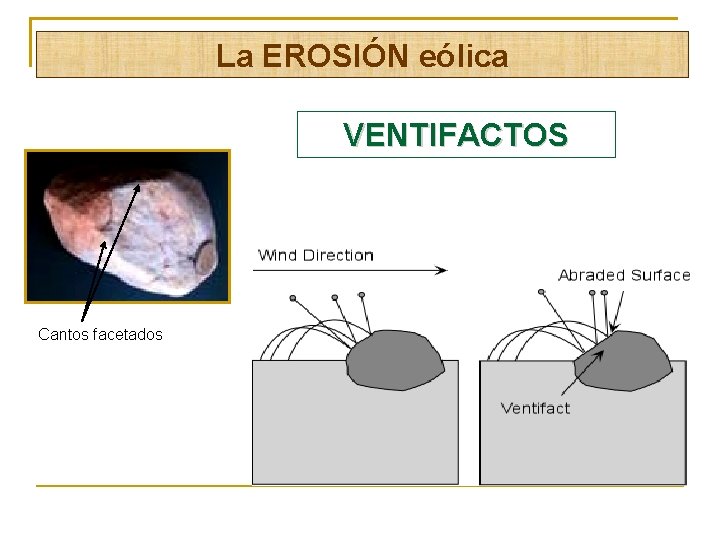 La EROSIÓN eólica

VENTIFACTOS

Cantos facetados

Wind Direction

Abraded Surface

Ventifact